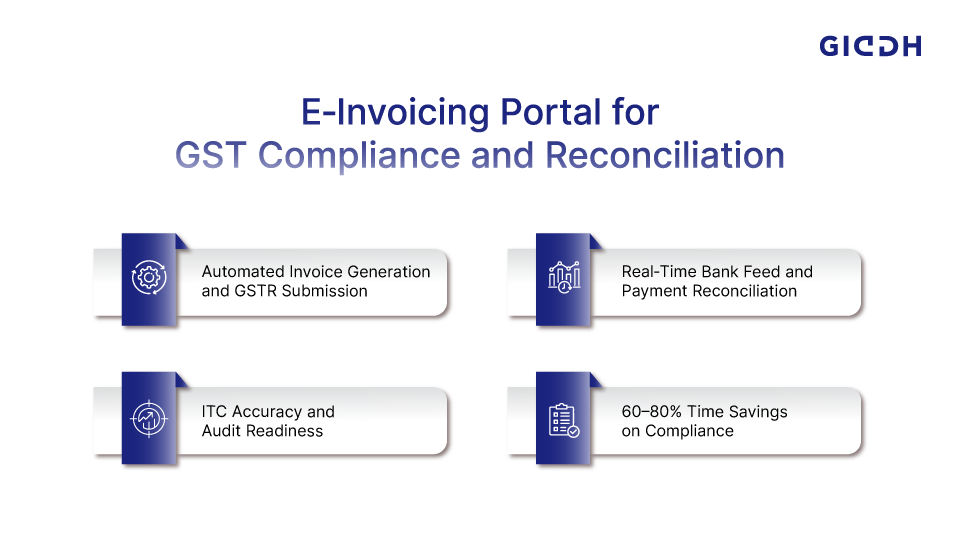 GIDDH

E-Invoicing Portal for GST Compliance and Reconciliation

Automated Invoice Generation and GSTR Submission

Real-Time Bank Feed and Payment Reconciliation

ITC Accuracy and Audit Readiness

60–80% Time Savings on Compliance